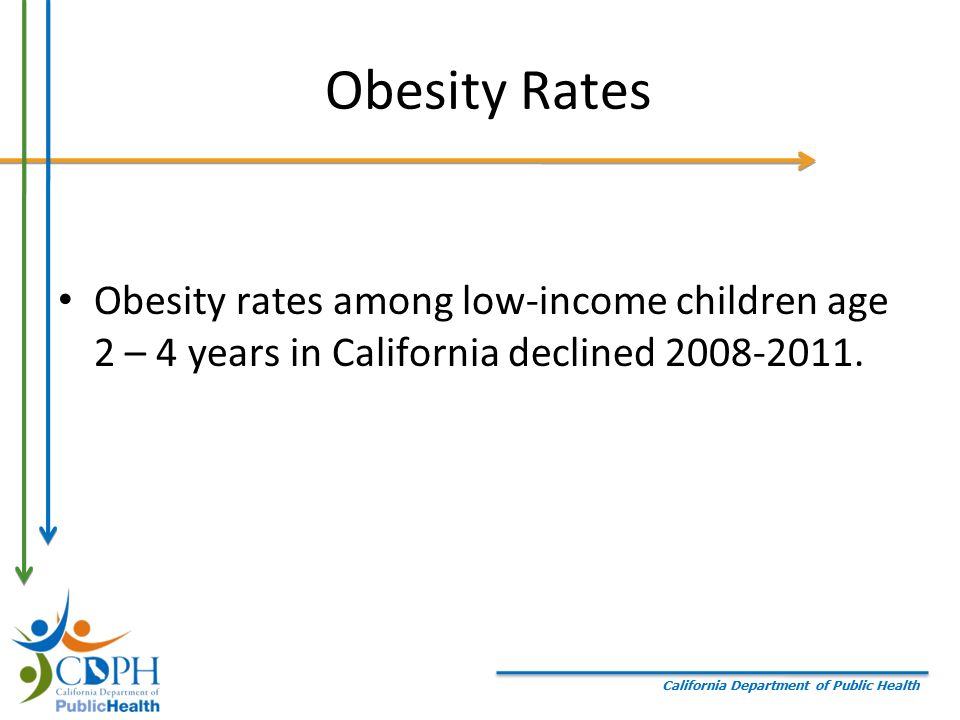 Obesity Rates

• Obesity rates among low-income children age 2 – 4 years in California declined 2008-2011.

CDPH
California Department of
PublicHealth

California Department of Public Health